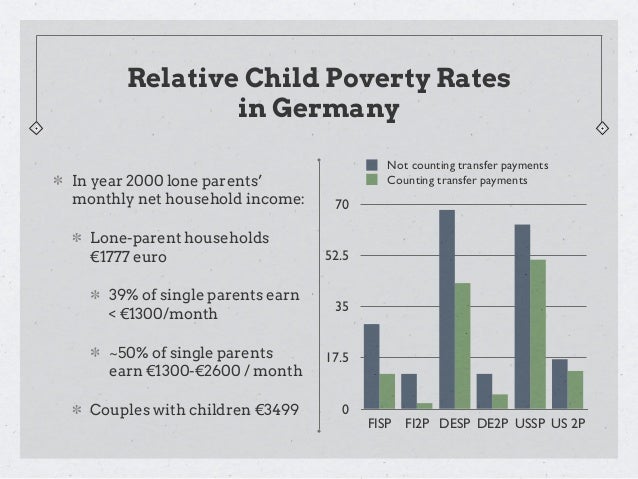 Relative Child Poverty Rates in Germany

* In year 2000 lone parents' monthly net household income:

* Lone-parent households €1777 euro

* 39% of single parents earn < €1300/month

* ~50% of single parents earn €1300-€2600 / month

* Couples with children €3499

Not counting transfer payments
Counting transfer payments

70
52.5
35
17.5
0

FISP FI2P DESP DE2P USSP US 2P